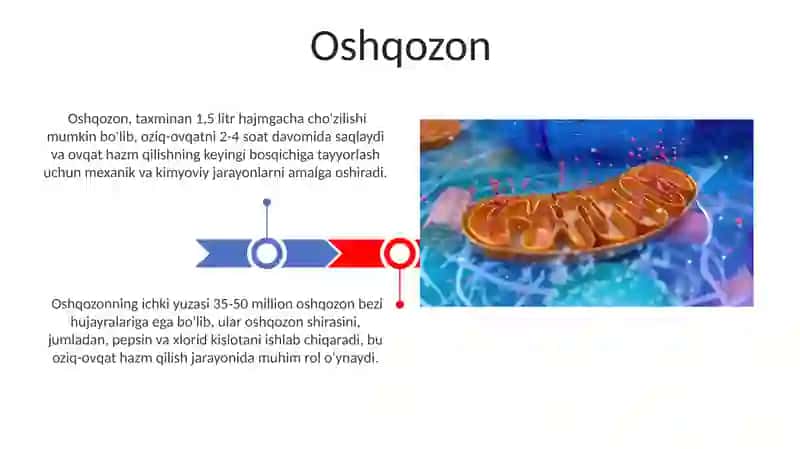 Oshqozon

Oshqozon, taxminan 1,5 litr hajmgacha cho'zilishi mumkin bo'lib, oziq-ovqatni 2-4 soat davomida saqlaydi va ovqat hazm qilishning keyingi bosqichiga tayyorlash uchun mexanik va kimyoviy jarayonlarni amalga oshiradi.

Oshqozonning ichki yuzasi 35-50 million oshqozon bezi hujayralariga ega bo'lib, ular oshqozon shirasini, jumladan, pepsin va xlorid kislotani ishlab chiqaradi, bu oziq-ovqat hazm qilish jarayonida muhim rol o'ynaydi.